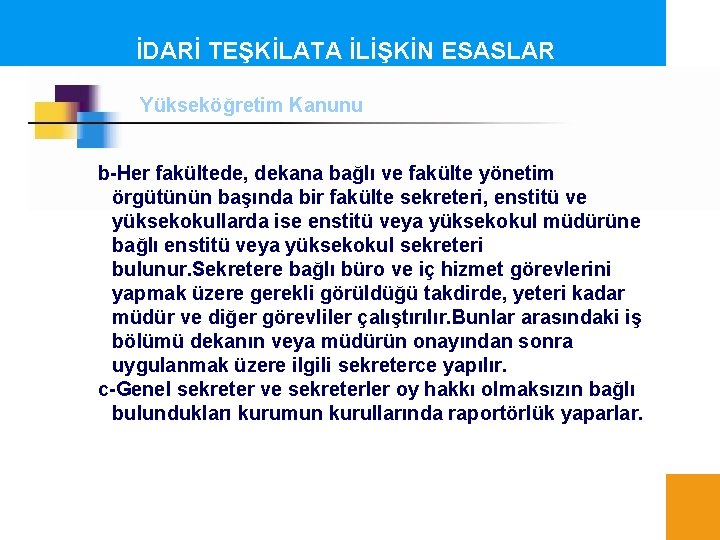 İDARİ TEŞKİLATA İLİŞKİN ESASLAR

Yükseköğretim Kanunu

b-Her fakültede, dekana bağlı ve fakülte yönetim örgütünün başında bir fakülte sekreteri, enstitü ve yüksekokullarda ise enstitü veya yüksekokul müdürüne bağlı enstitü veya yüksekokul sekreteri bulunur.Sekretere bağlı büro ve iç hizmet görevlerini yapmak üzere gerekli görüldüğü takdirde, yeteri kadar müdür ve diğer görevliler çalıştırılır.Bunlar arasındaki iş bölümü dekanın veya müdürün onayından sonra uygulanmak üzere ilgili sekreterce yapılır.

c-Genel sekreter ve sekreterler oy hakkı olmaksızın bağlı bulundukları kurumun kurullarında raportörlük yaparlar.